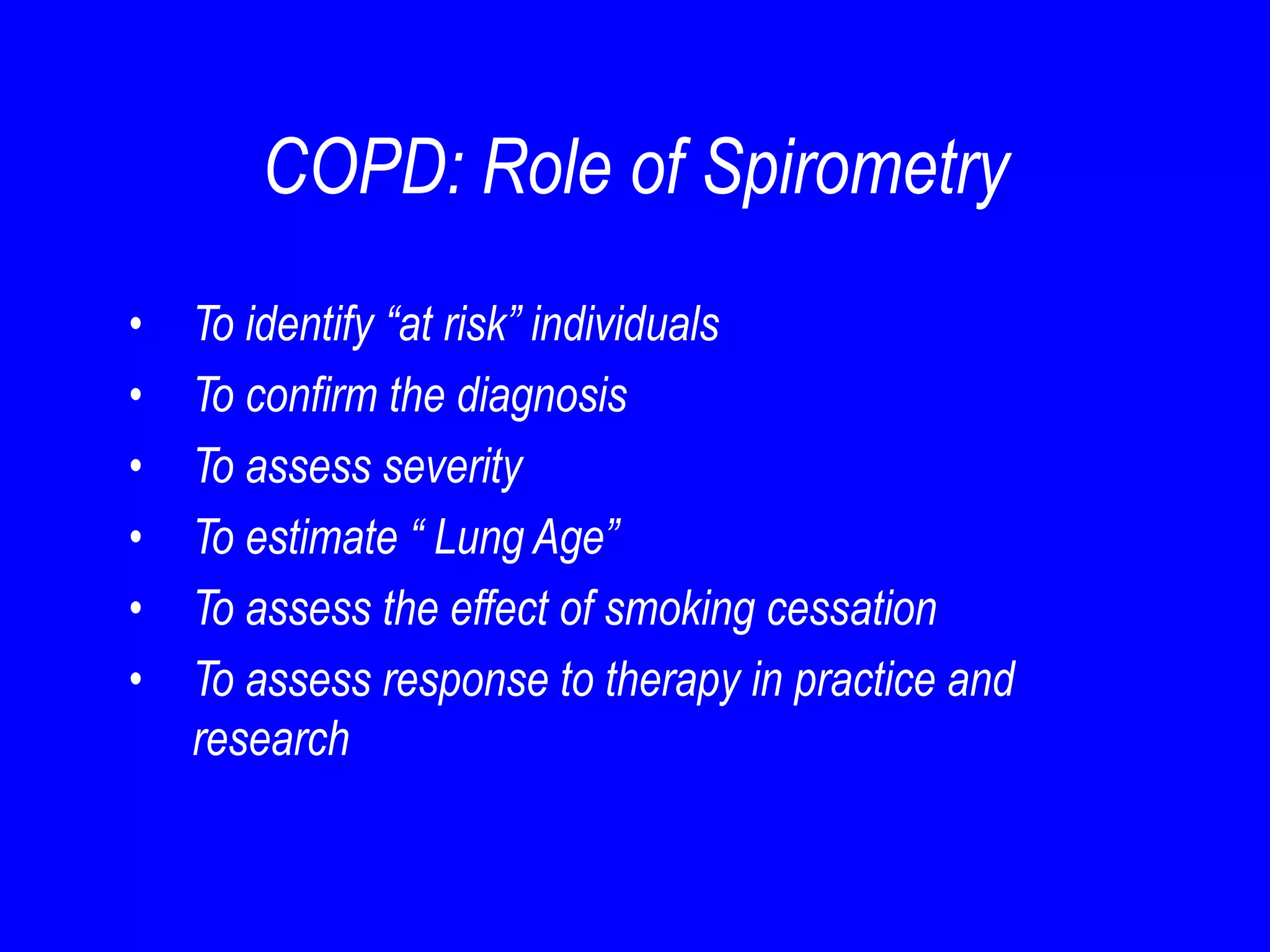 COPD: Role of Spirometry

• To identify “at risk” individuals
• To confirm the diagnosis
• To assess severity
• To estimate “ Lung Age”
• To assess the effect of smoking cessation
• To assess response to therapy in practice and research